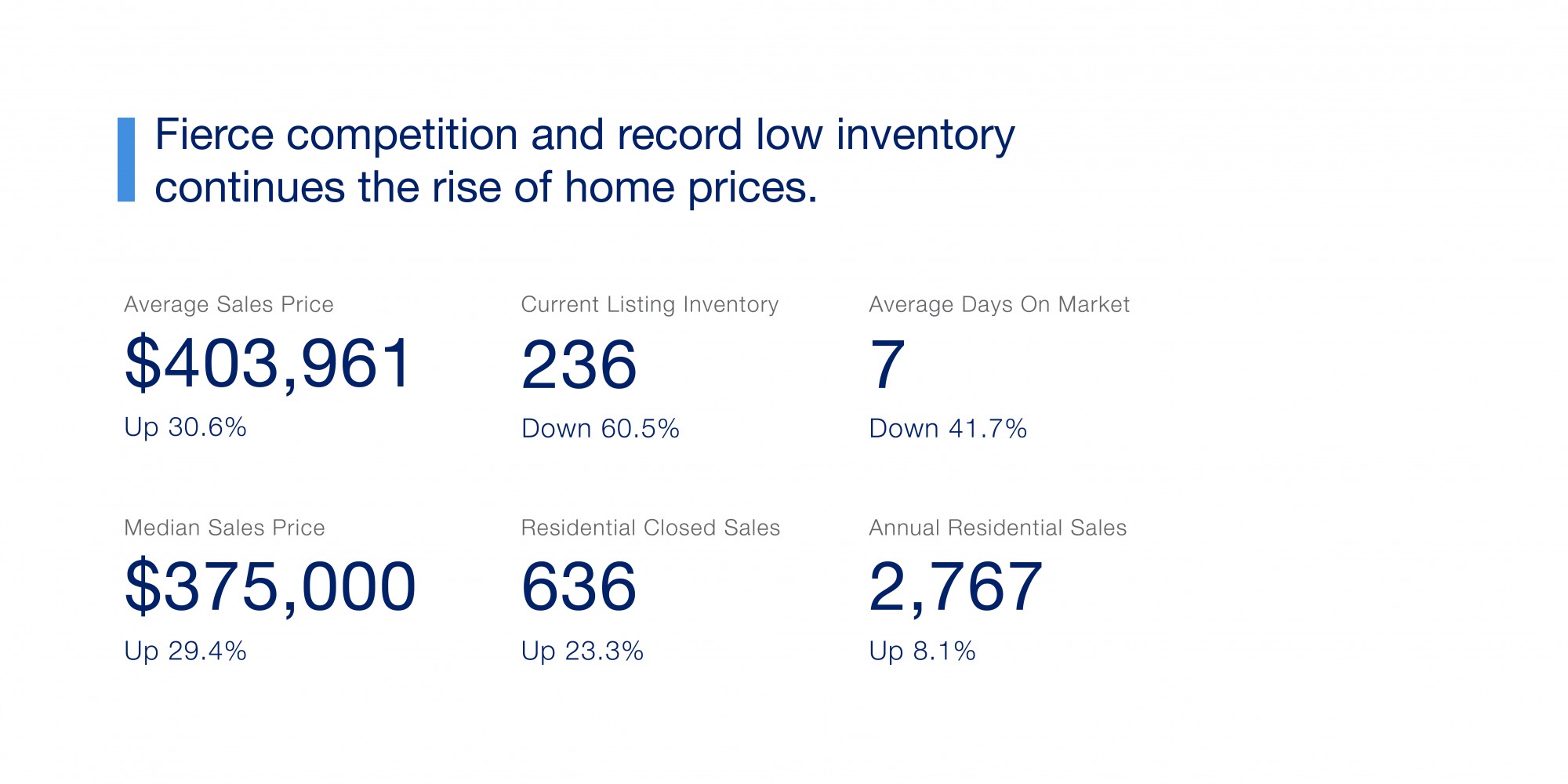 Fierce competition and record low inventory continues the rise of home prices.

Average Sales Price
\$403,961
Up 30.6%

Current Listing Inventory
236
Down 60.5%

Average Days On Market
7
Down 41.7%

Median Sales Price
\$375,000
Up 29.4%

Residential Closed Sales
636
Up 23.3%

Annual Residential Sales
2,767
Up 8.1%